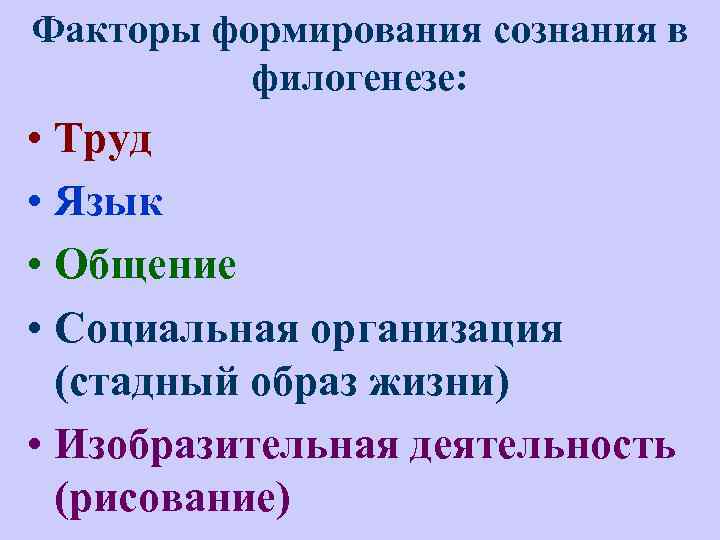 Факторы формирования сознания в филогенезе:

• Труд
• Язык
• Общение
• Социальная организация (стадный образ жизни)
• Изобразительная деятельность (рисование)